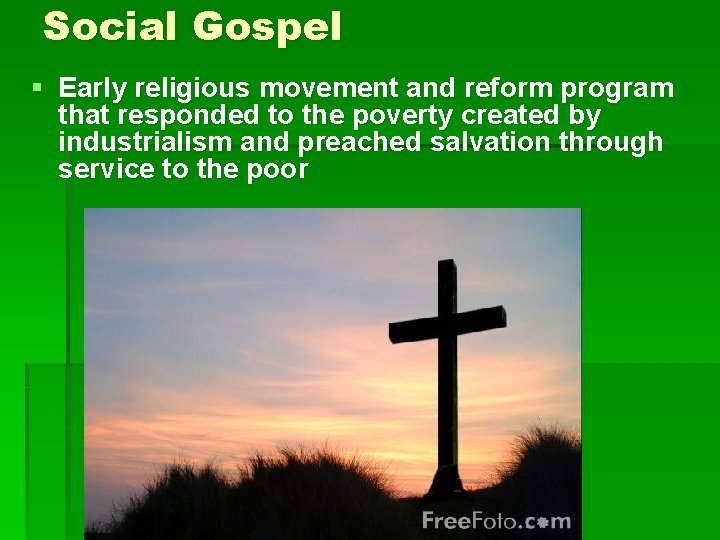 Social Gospel

▪ Early religious movement and reform program that responded to the poverty created by industrialism and preached salvation through service to the poor

FreeFoto.com